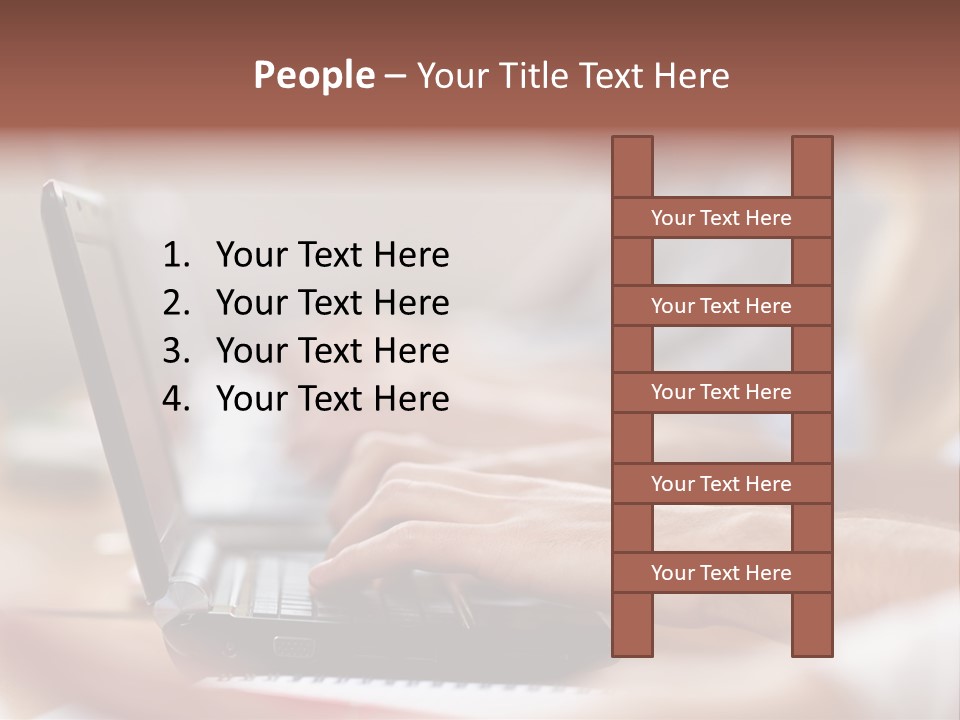 People – Your Title Text Here

1. Your Text Here
2. Your Text Here
3. Your Text Here
4. Your Text Here

Your Text Here
Your Text Here
Your Text Here
Your Text Here
Your Text Here